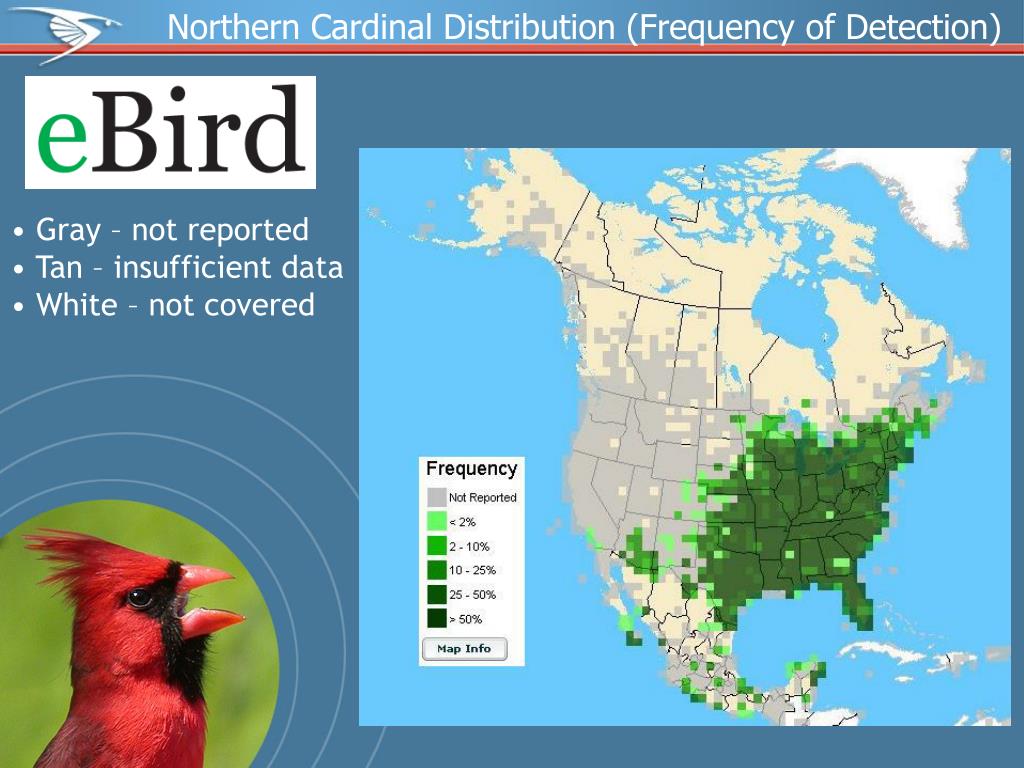 Northern Cardinal Distribution (Frequency of Detection)

eBird

• Gray – not reported
• Tan – insufficient data
• White – not covered

Frequency
Not Reported
< 2%
2 - 10%
10 - 25%
25 - 50%
> 50%
Map Info